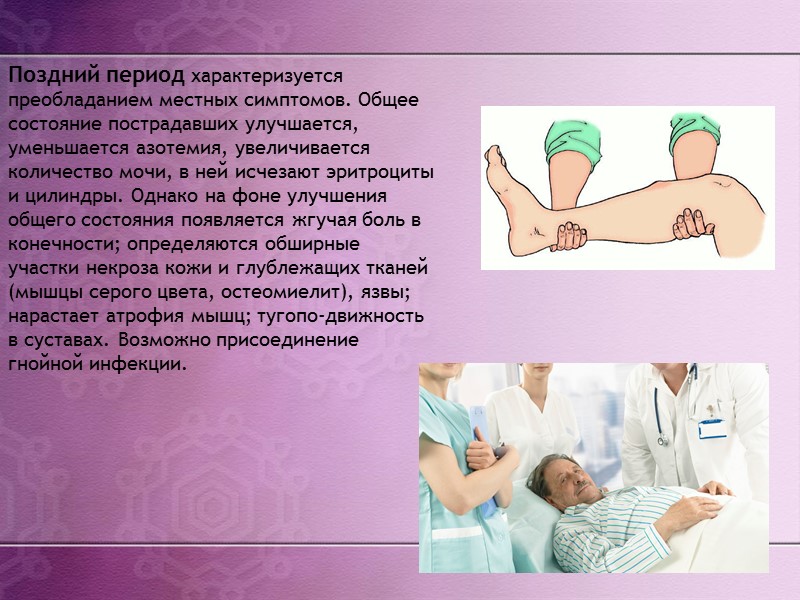 **Поздний период** характеризуется преобладанием местных симптомов. Общее состояние пострадавших улучшается, уменьшается азотемия, увеличивается количество мочи, в ней исчезают эритроциты и цилиндры. Однако на фоне улучшения общего состояния появляется жгучая боль в конечности; определяются обширные участки некроза кожи и глублежащих тканей (мышцы серого цвета, остеомиелит), язвы; нарастает атрофия мышц; тугопо-движность в суставах. Возможно присоединение гнойной инфекции.